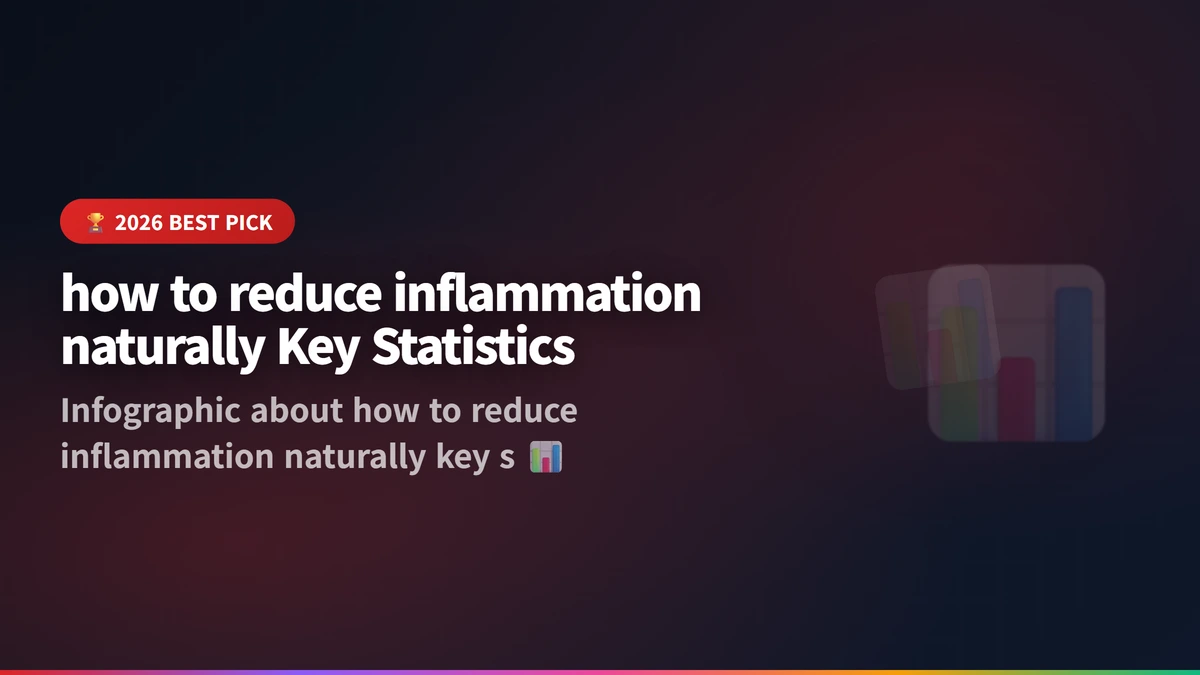 🏆 2026 BEST PICK

how to reduce inflammation naturally Key Statistics

Infographic about how to reduce inflammation naturally key s 📊